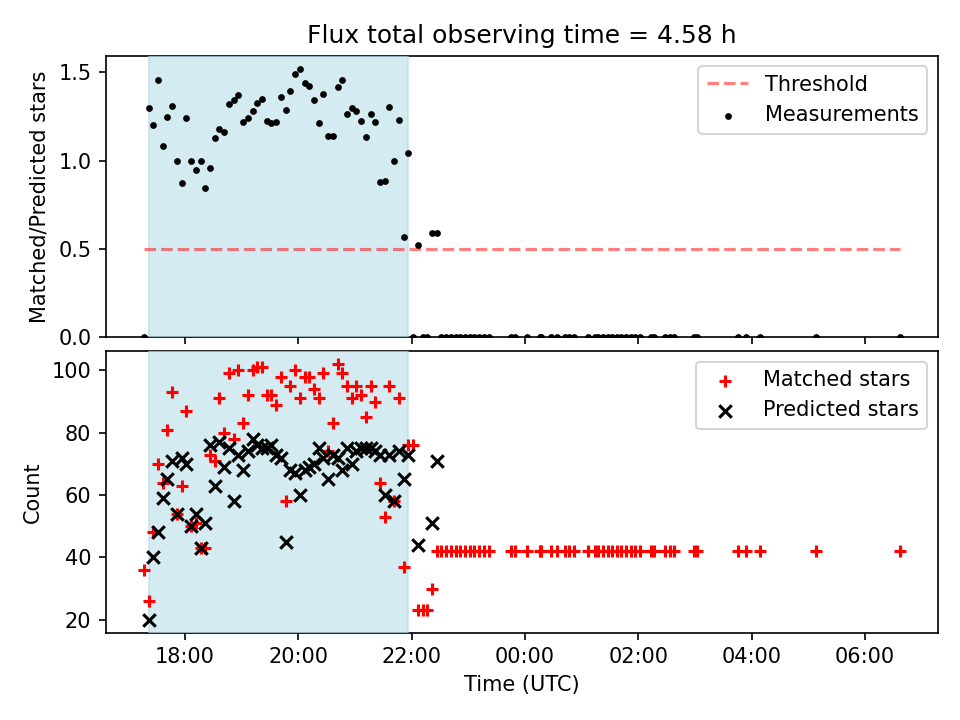 Flux total observing time = 4.58 h

Matched/Predicted stars

1.5
1.0
0.5
0.0

Threshold
Measurements

Count

100
80
60
40
20

Matched stars
Predicted stars

18:00
20:00
22:00
00:00
02:00
04:00
06:00

Time (UTC)